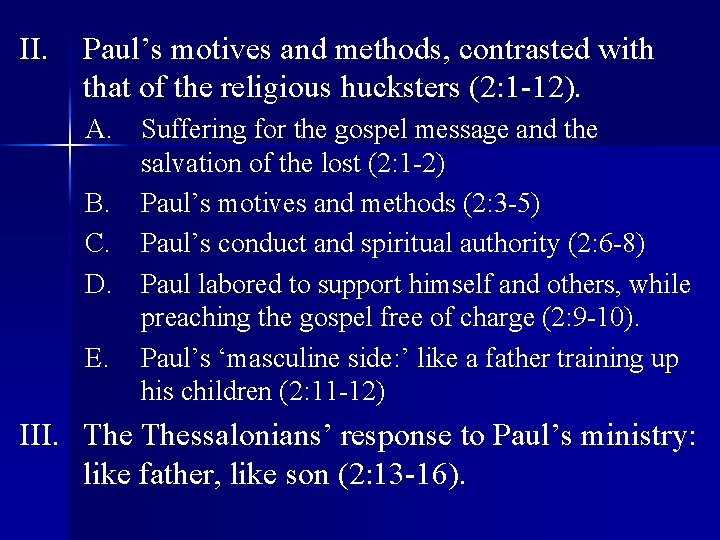 II. Paul’s motives and methods, contrasted with that of the religious hucksters (2:1-12).

A. Suffering for the gospel message and the salvation of the lost (2:1-2)

B. Paul’s motives and methods (2:3-5)

C. Paul’s conduct and spiritual authority (2:6-8)

D. Paul labored to support himself and others, while preaching the gospel free of charge (2:9-10).

E. Paul’s ‘masculine side:’ like a father training up his children (2:11-12)

III. The Thessalonians’ response to Paul’s ministry: like father, like son (2:13-16).